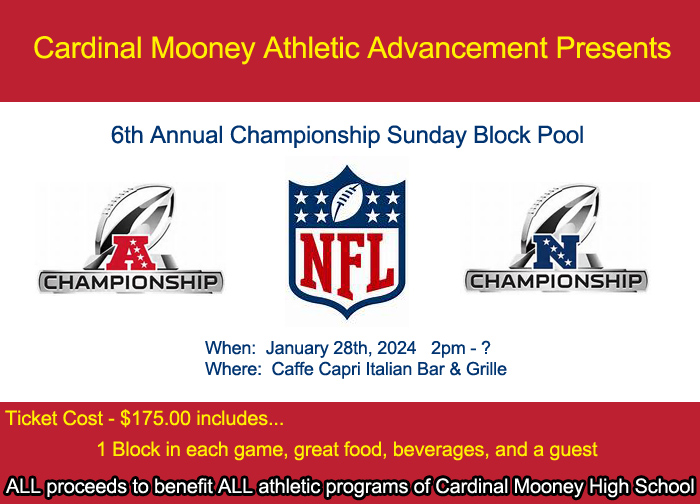 Cardinal Mooney Athletic Advancement Presents

6th Annual Championship Sunday Block Pool

A
CHAMPIONSHIP

NFL

N
CHAMPIONSHIP

When: January 28th, 2024 2pm - ?
Where: Caffe Capri Italian Bar & Grille

Ticket Cost - $175.00 includes...

1 Block in each game, great food, beverages, and a guest

ALL proceeds to benefit ALL athletic programs of Cardinal Mooney High School